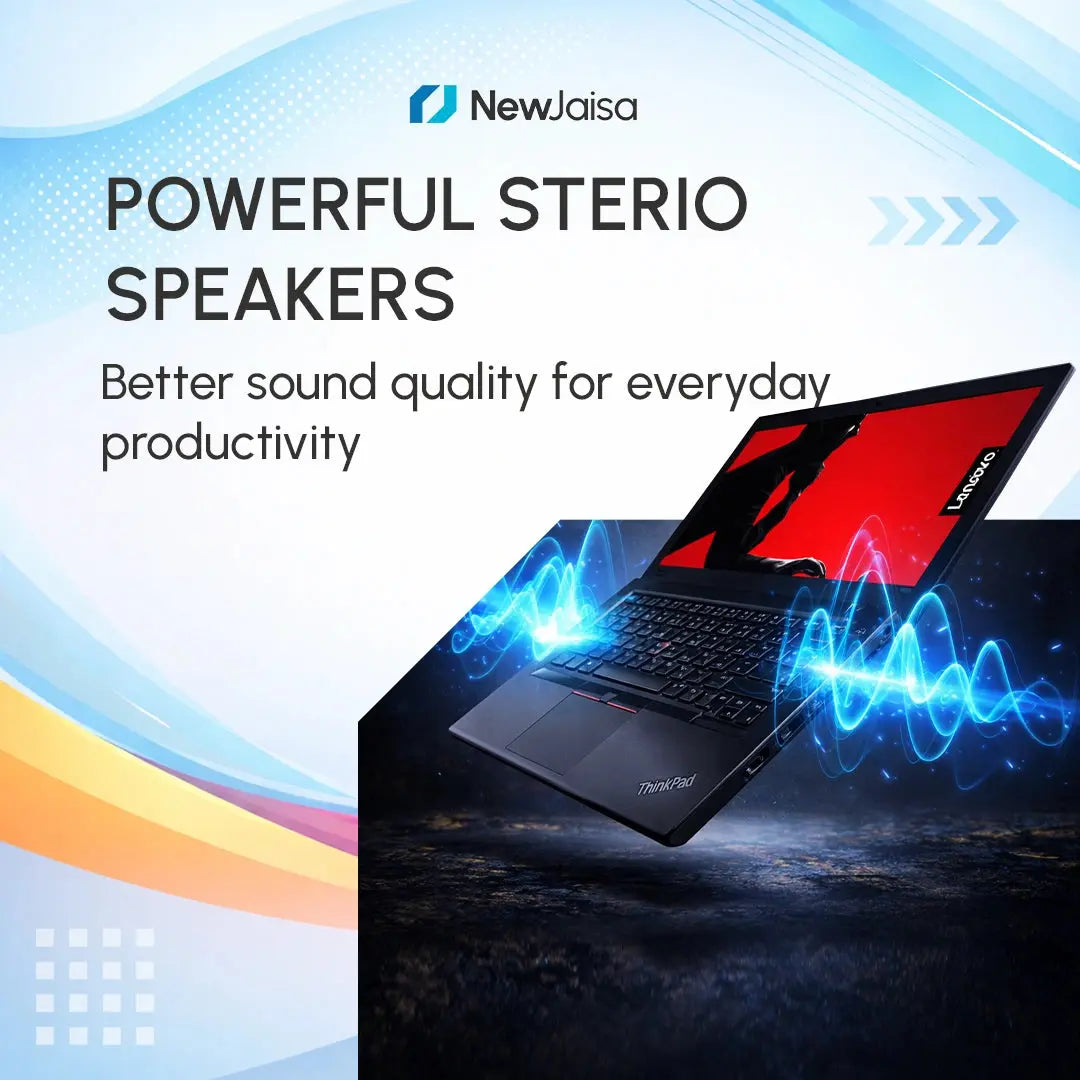 NewJaisa

POWERFUL STERIO SPEAKERS

Better sound quality for everyday productivity

Lenovo

ThinkPad